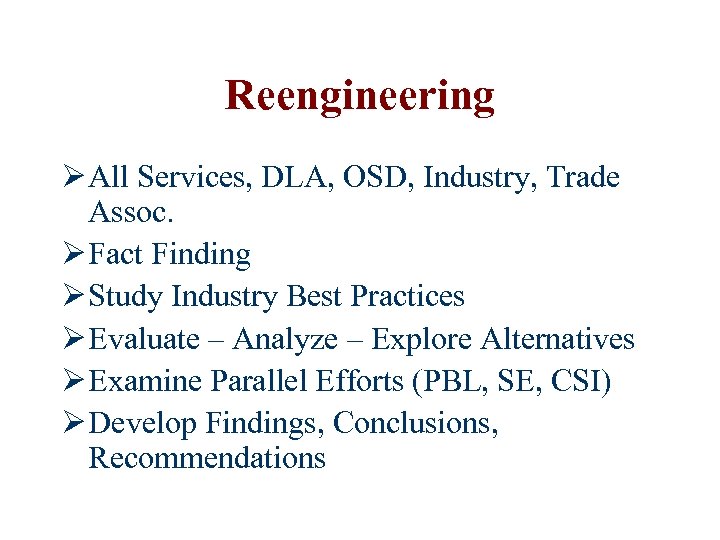 Reengineering

➢ All Services, DLA, OSD, Industry, Trade Assoc.
➢ Fact Finding
➢ Study Industry Best Practices
➢ Evaluate – Analyze – Explore Alternatives
➢ Examine Parallel Efforts (PBL, SE, CSI)
➢ Develop Findings, Conclusions, Recommendations